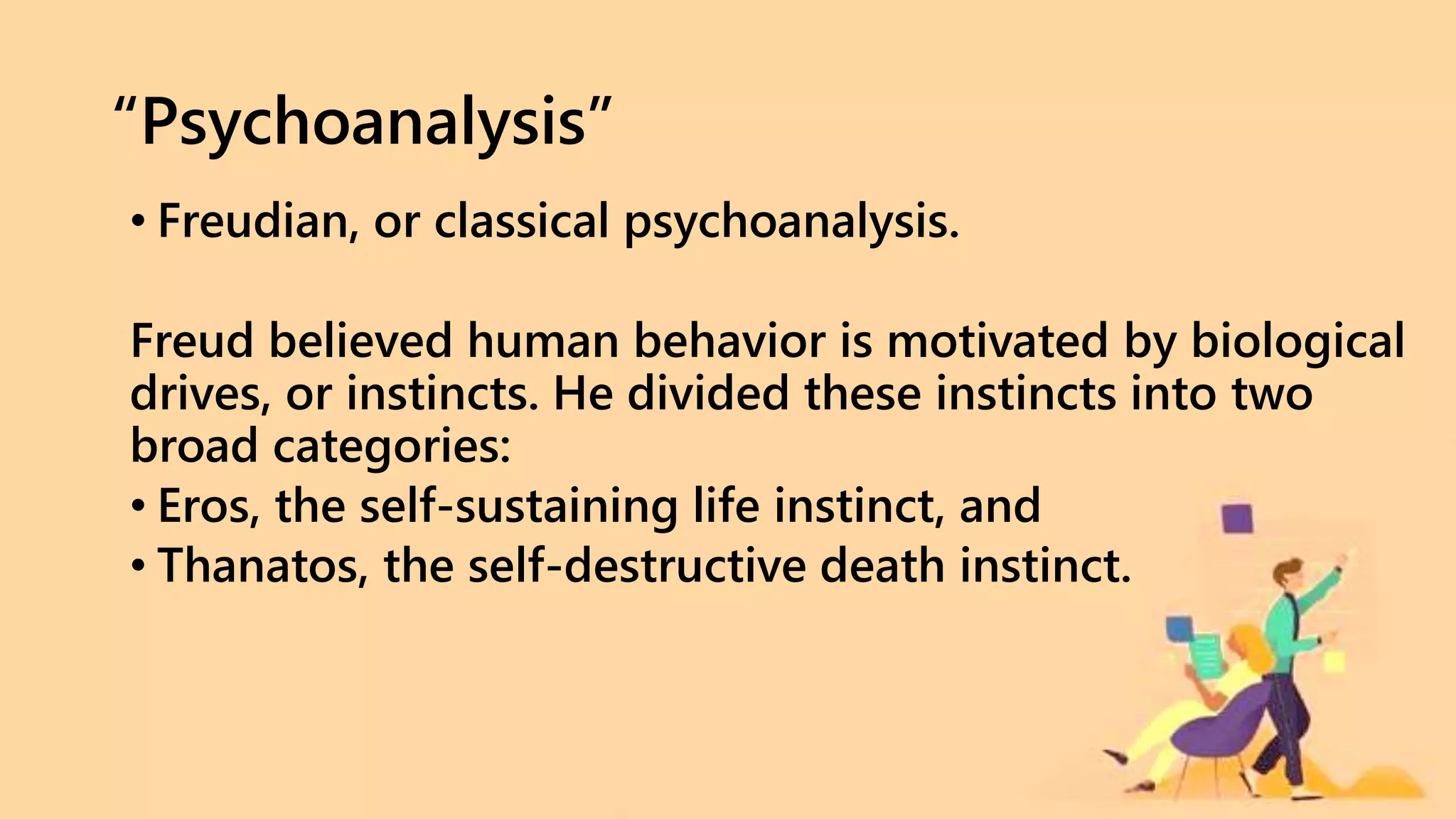 “Psychoanalysis”

• Freudian, or classical psychoanalysis.

Freud believed human behavior is motivated by biological drives, or instincts. He divided these instincts into two broad categories:
• Eros, the self-sustaining life instinct, and
• Thanatos, the self-destructive death instinct.